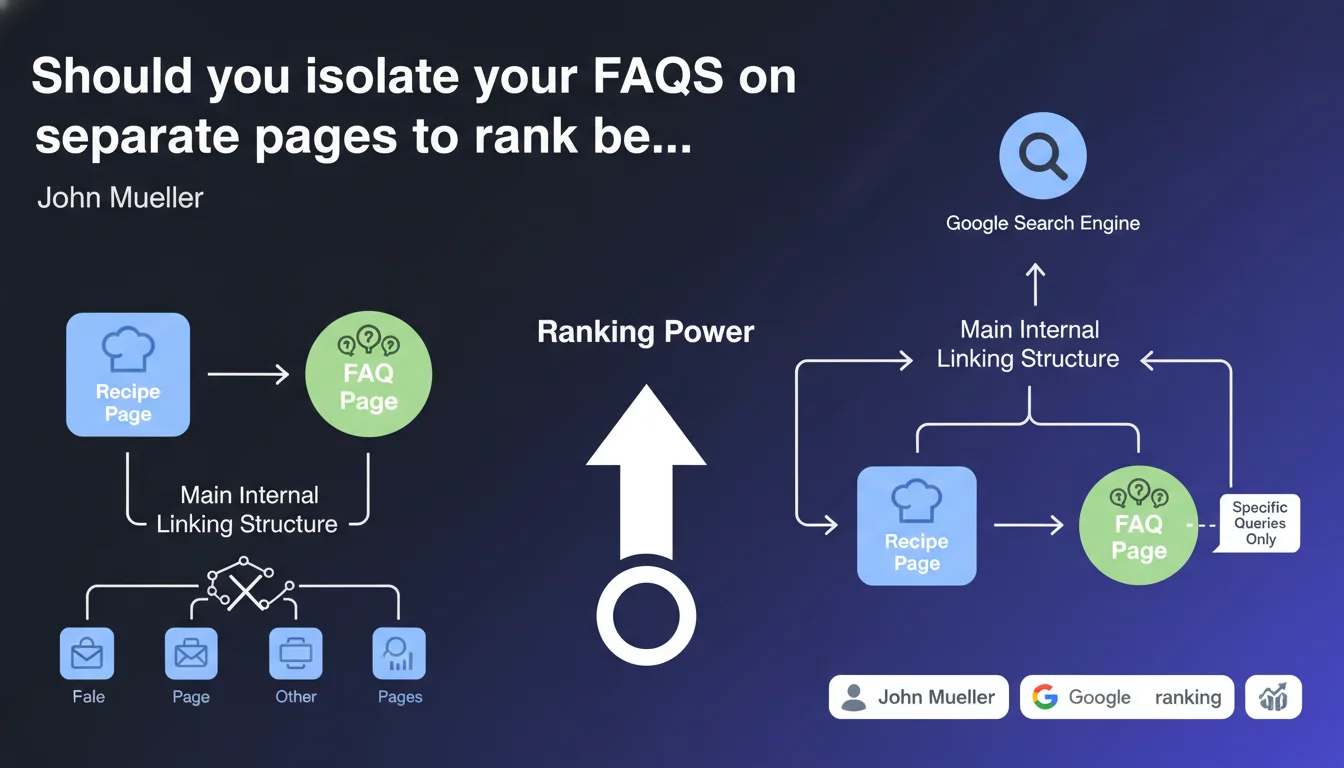 Should you isolate your FAQS on separate pages to rank be...

John Mueller

Recipe Page

FAQ Page

Main Internal Linking Structure

Fale

Page

Other

Pages

Ranking Power

Google Search Engine

Main Internal Linking Structure

Recipe Page

FAQ Page

Specific Queries Only

John Mueller

Google ranking